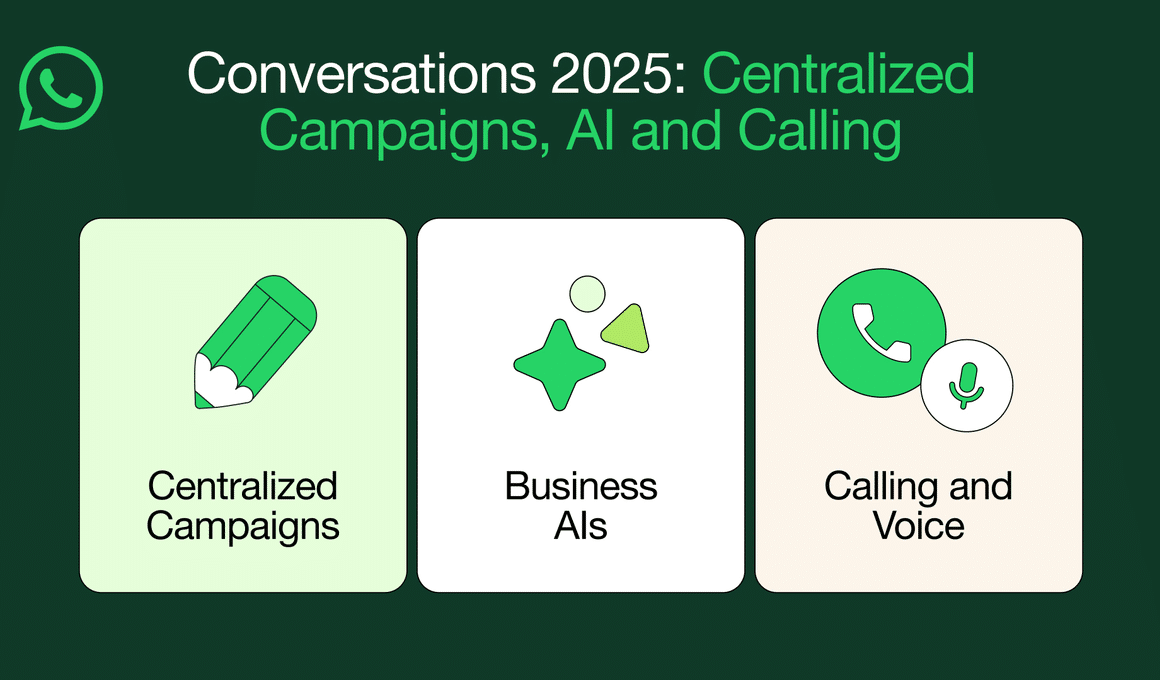 Conversations 2025: Centralized Campaigns, AI and Calling

Centralized Campaigns

Business AIs

Calling and Voice